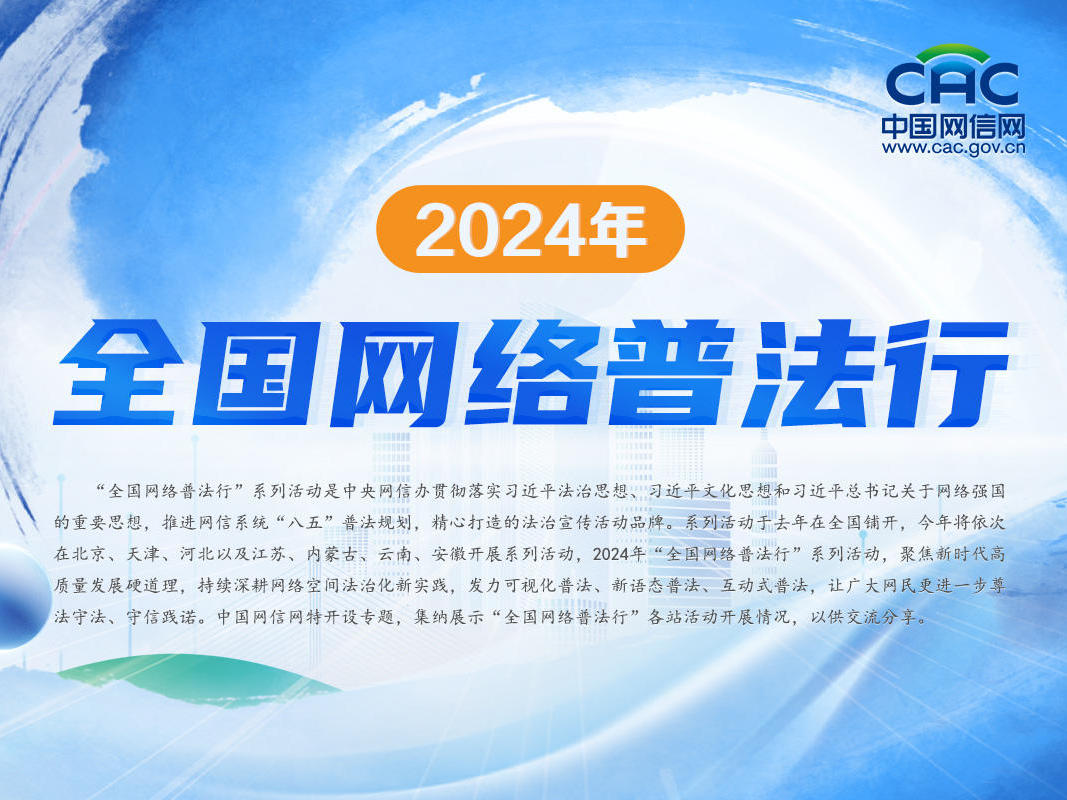 CAC
中国网信网
www.cac.gov.cn

2024年

全国网络普法行

“全国网络普法行”系列活动是中央网信办贯彻落实习近平法治思想、习近平文化思想和习近平总书记关于网络强国的重要思想，推进网信系统“八五”普法规划，精心打造的法治宣传活动品牌。系列活动于去年在全国铺开，今年将依次在北京、天津、河北以及江苏、内蒙古、云南、安徽开展系列活动，2024年“全国网络普法行”系列活动，聚焦新时代高质量发展硬道理，持续深耕网络空间法治化新实践，发力可视化普法、新语态普法、互动式普法，让广大网民更进一步尊法守法、守信践诺。中国网信网特开设专题，集纳展示“全国网络普法行”各站活动开展情况，以供交流分享。